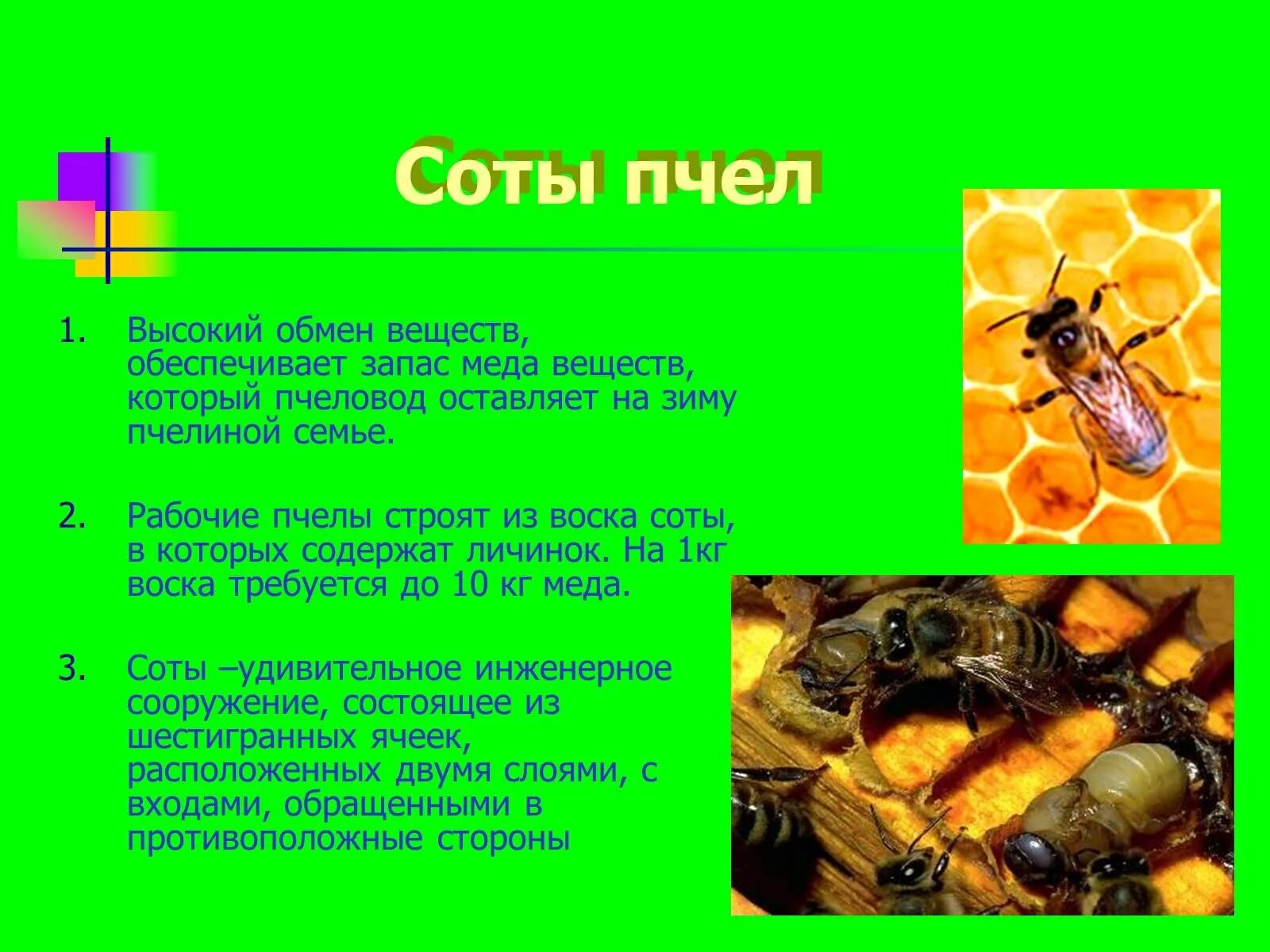 Соты пчел

1. Высокий обмен веществ, обеспечивает запас меда веществ, который пчеловод оставляет на зиму пчелиной семье.

2. Рабочие пчелы строят из воска соты, в которых содержат личинок. На 1кг воска требуется до 10 кг меда.

3. Соты –удивительное инженерное сооружение, состоящее из шестигранных ячеек, расположенных двумя слоями, с входами, обращенными в противоположные стороны